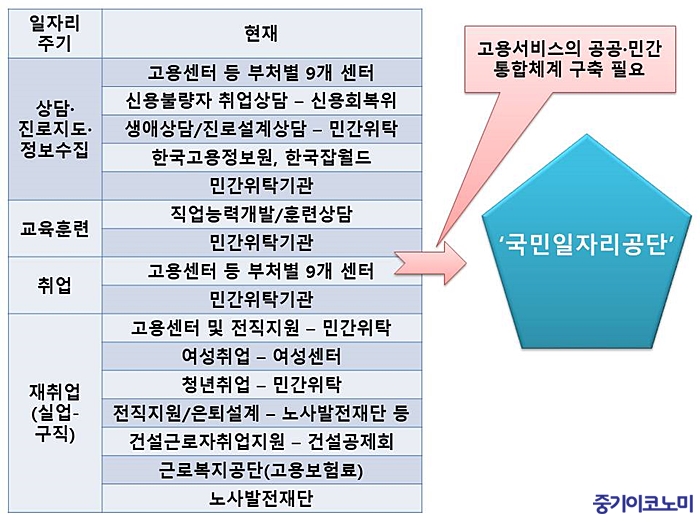 | 일자리 주기 | 현재 |
|---|---|
| 상담· 진로지도· 정보수집 | 고용센터 등 부처별 9개 센터 |
| | 신용불량자 취업상담 – 신용회복위 |
| | 생애상담/진로설계상담 – 민간위탁 |
| | 한국고용정보원, 한국잡월드 |
| | 민간위탁기관 |
| 교육훈련 | 직업능력개발/훈련상담 |
| | 민간위탁기관 |
| 취업 | 고용센터 등 부처별 9개 센터 |
| | 민간위탁기관 |
| 재취업 (실업-구직) | 고용센터 및 전직지원 – 민간위탁 |
| | 여성취업 – 여성센터 |
| | 청년취업 – 민간위탁 |
| | 전직지원/은퇴설계 – 노사발전재단 등 |
| | 건설근로자취업지원 – 건설공제회 |
| | 근로복지공단(고용보험료) |
| | 노사발전재단 |

고용서비스의 공공·민간 통합체계 구축 필요

‘국민일자리공단’

중기이코노미